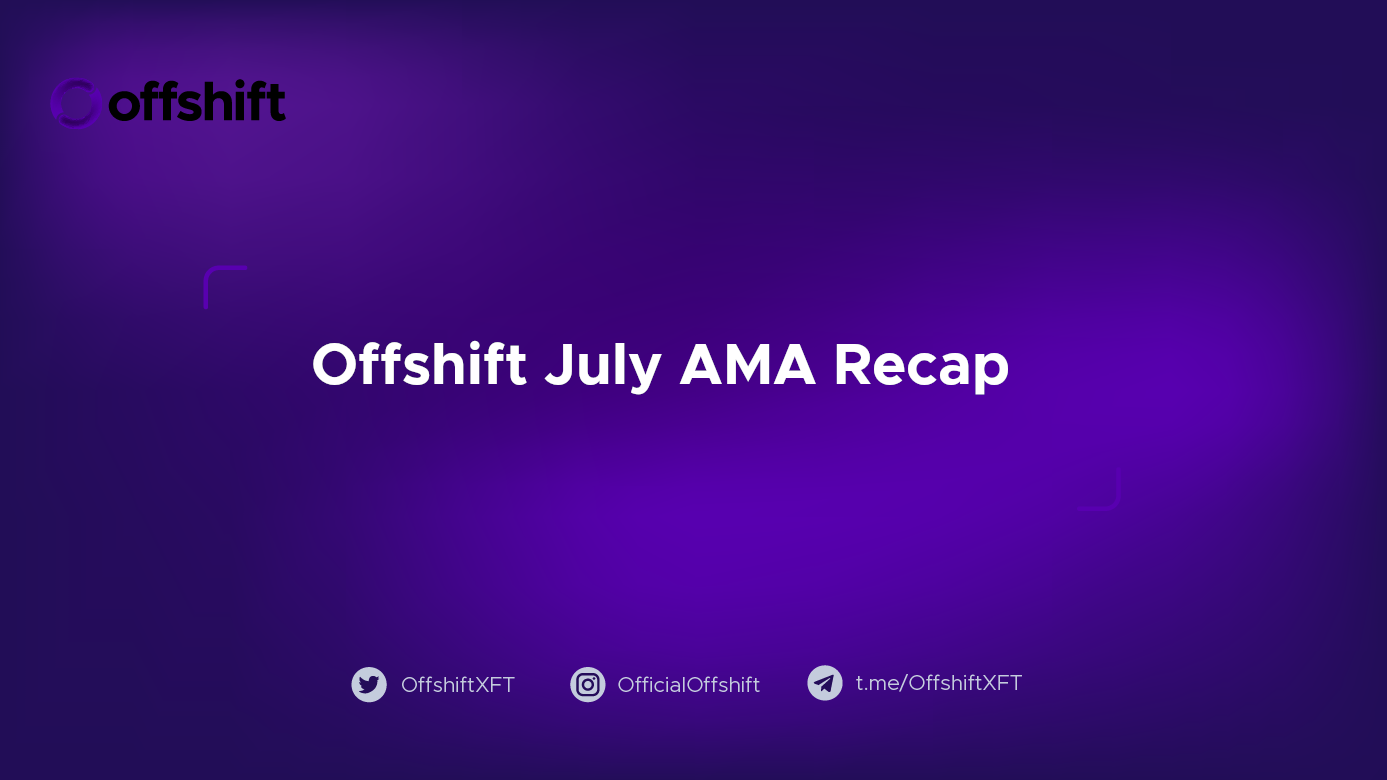 offshift

Offshift July AMA Recap

OffshiftXFT OfficialOffshift t.me/OffshiftXFT